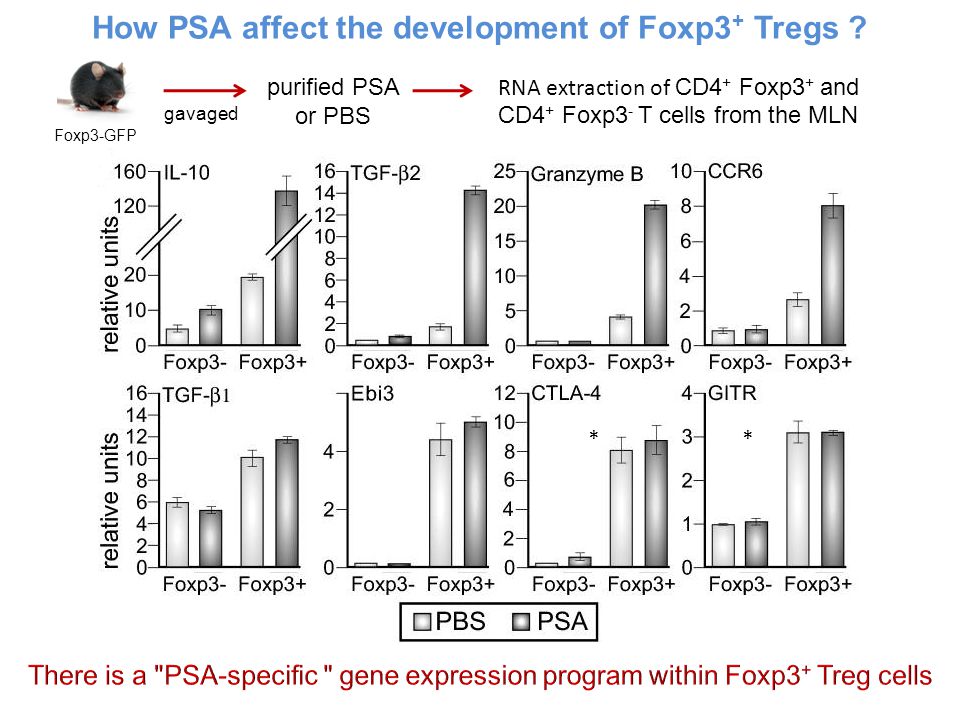 How PSA affect the development of Foxp3$^+$ Tregs ?

Foxp3-GFP

gavaged

purified PSA or PBS

RNA extraction of CD4$^+$ Foxp3$^+$ and CD4$^+$ Foxp3$^-$ T cells from the MLN

relative units

IL-10
160
120
20
10
0
Foxp3- Foxp3+

TGF-β2
16
14
12
10
8
6
4
2
0
Foxp3- Foxp3+

Granzyme B
25
20
15
10
5
0
Foxp3- Foxp3+

CCR6
10
8
6
4
2
0
Foxp3- Foxp3+

relative units

TGF-β1
16
14
12
10
8
6
4
2
0
Foxp3- Foxp3+

Ebi3
4
2
0
Foxp3- Foxp3+

CTLA-4
12
10
8
6
4
2
0
*
Foxp3- Foxp3+

GITR
4
3
2
1
0
*
Foxp3- Foxp3+

PBS PSA

There is a "PSA-specific " gene expression program within Foxp3$^+$ Treg cells